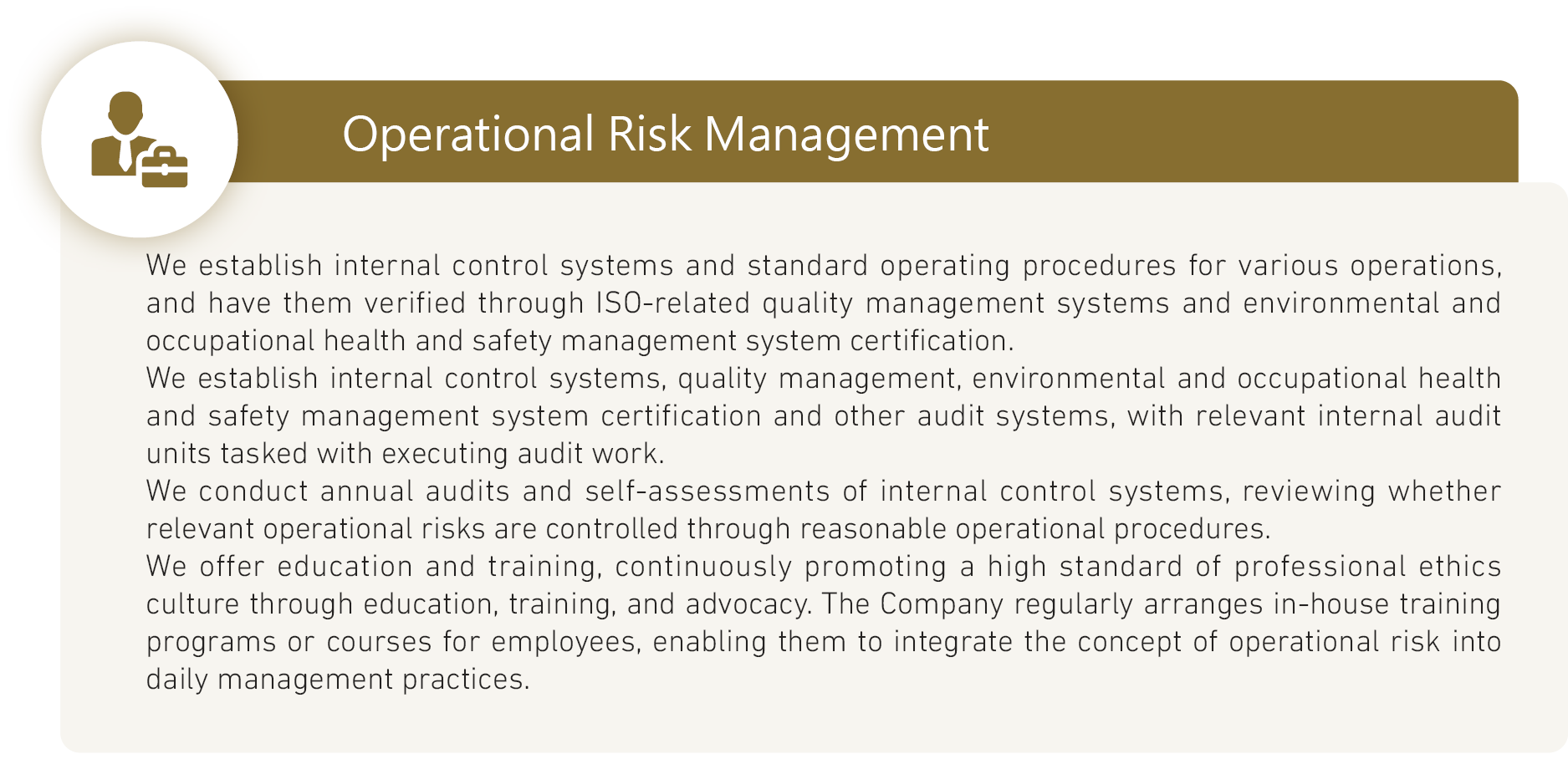 Operational Risk Management

We establish internal control systems and standard operating procedures for various operations, and have them verified through ISO-related quality management systems and environmental and occupational health and safety management system certification.

We establish internal control systems, quality management, environmental and occupational health and safety management system certification and other audit systems, with relevant internal audit units tasked with executing audit work.

We conduct annual audits and self-assessments of internal control systems, reviewing whether relevant operational risks are controlled through reasonable operational procedures.

We offer education and training, continuously promoting a high standard of professional ethics culture through education, training, and advocacy. The Company regularly arranges in-house training programs or courses for employees, enabling them to integrate the concept of operational risk into daily management practices.